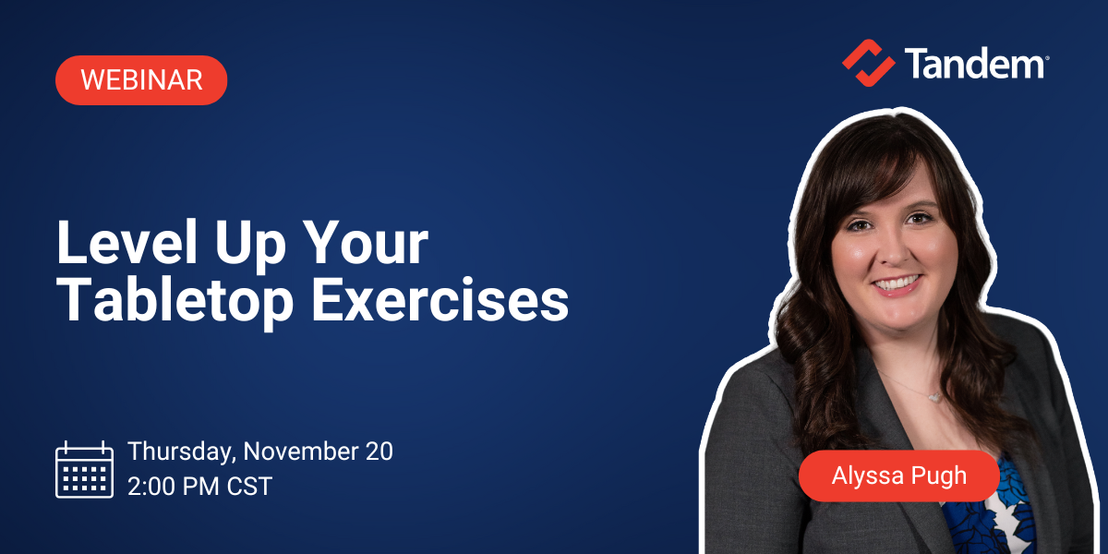 WEBINAR

Tandem®

Level Up Your Tabletop Exercises

Thursday, November 20
2:00 PM CST

Alyssa Pugh